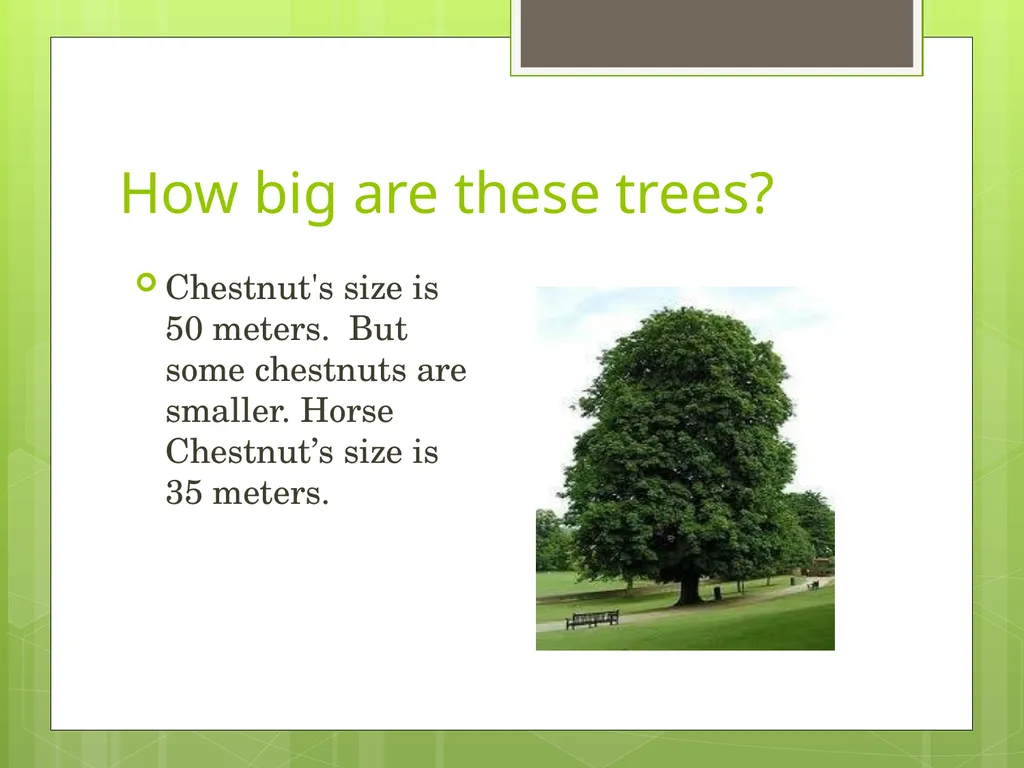 How big are these trees?

Chestnut's size is 50 meters.  But some chestnuts are smaller. Horse Chestnut’s size is 35 meters.